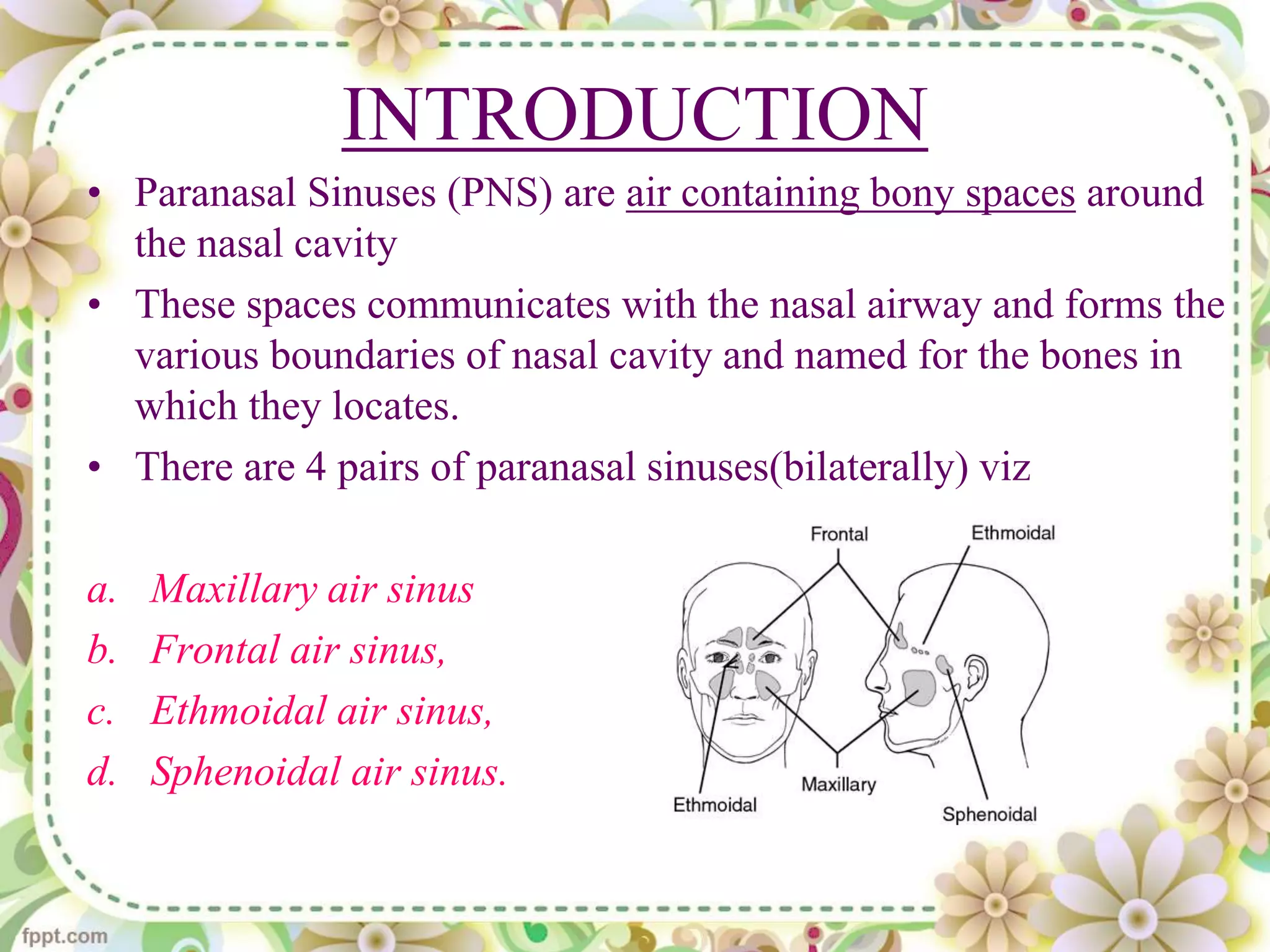 INTRODUCTION

• Paranasal Sinuses (PNS) are air containing bony spaces around the nasal cavity

• These spaces communicates with the nasal airway and forms the various boundaries of nasal cavity and named for the bones in which they locates.

• There are 4 pairs of paranasal sinuses(bilaterally) viz

a. Maxillary air sinus
b. Frontal air sinus,
c. Ethmoidal air sinus,
d. Sphenoidal air sinus.

Frontal
Ethmoidal
Ethmoidal
Maxillary
Sphenoidal

fppt.com